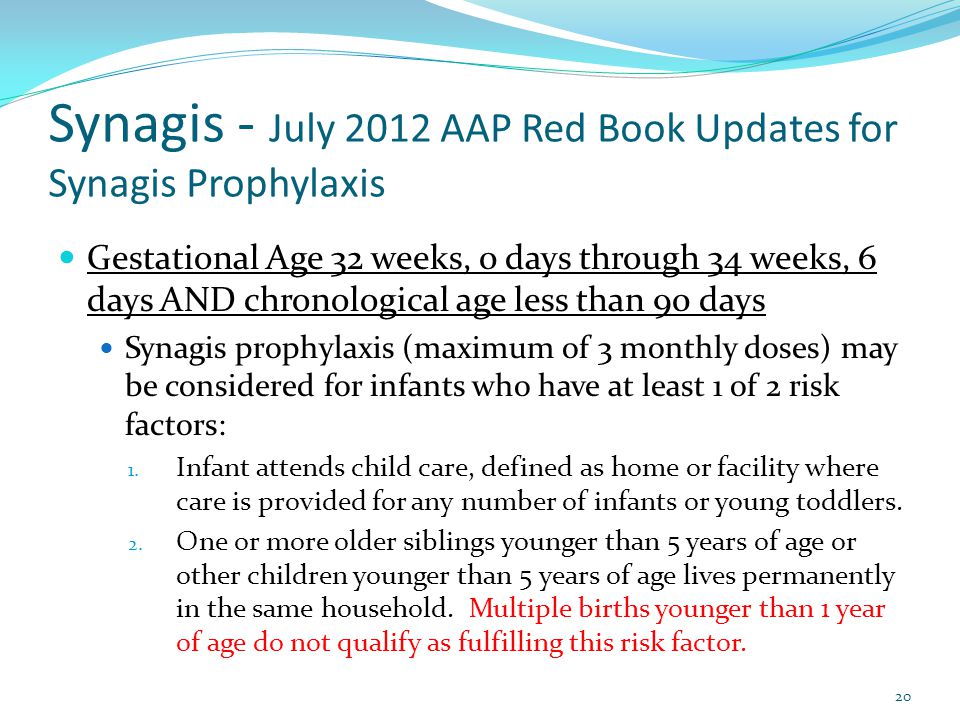 Synagis - July 2012 AAP Red Book Updates for Synagis Prophylaxis

Gestational Age 32 weeks, 0 days through 34 weeks, 6 days AND chronological age less than 90 days

Synagis prophylaxis (maximum of 3 monthly doses) may be considered for infants who have at least 1 of 2 risk factors:

1. Infant attends child care, defined as home or facility where care is provided for any number of infants or young toddlers.

2. One or more older siblings younger than 5 years of age or other children younger than 5 years of age lives permanently in the same household. Multiple births younger than 1 year of age do not qualify as fulfilling this risk factor.

20